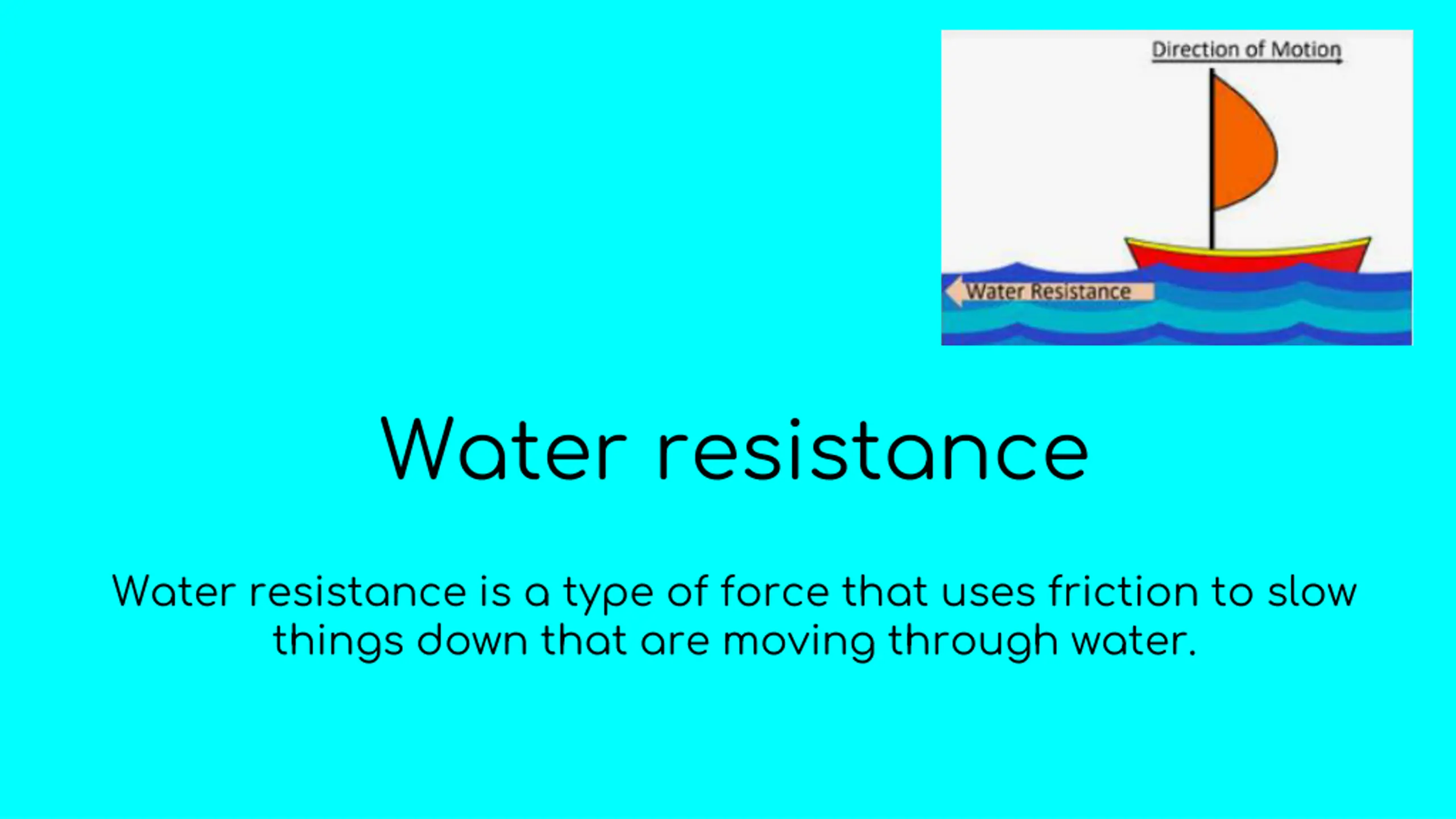 Direction of Motion

Water Resistance

Water resistance

Water resistance is a type of force that uses friction to slow things down that are moving through water.